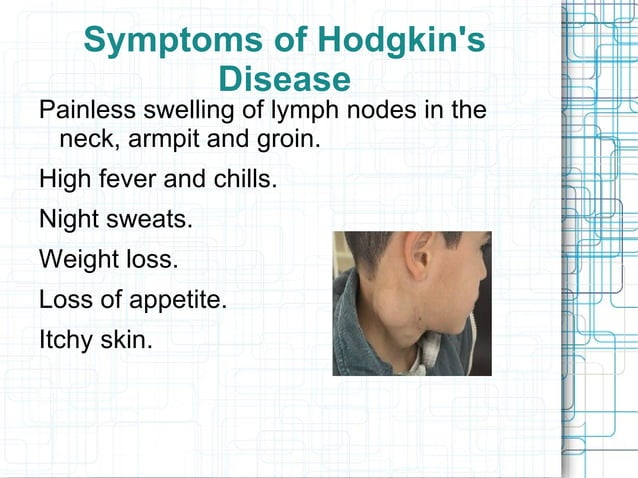 Symptoms of Hodgkin's Disease

Painless swelling of lymph nodes in the neck, armpit and groin.

High fever and chills.

Night sweats.

Weight loss.

Loss of appetite.

Itchy skin.